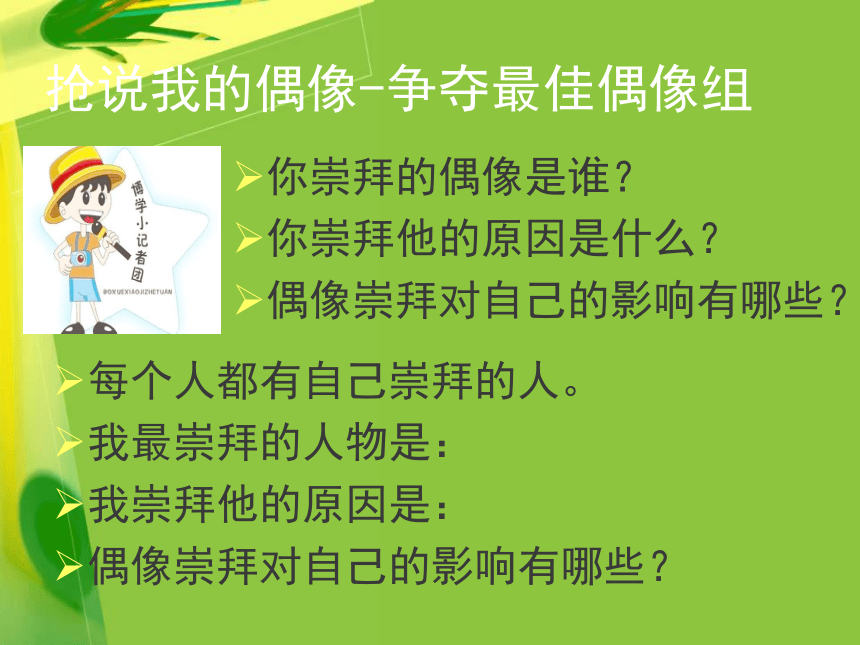 抢说我的偶像-争夺最佳偶像组

博学小记者团
BOXUEXIAOJIZHETUAN

➢你崇拜的偶像是谁？
➢你崇拜他的原因是什么？
➢偶像崇拜对自己的影响有哪些？

➢每个人都有自己崇拜的人。
➢我最崇拜的人物是：
➢我崇拜他的原因是：
➢偶像崇拜对自己的影响有哪些？